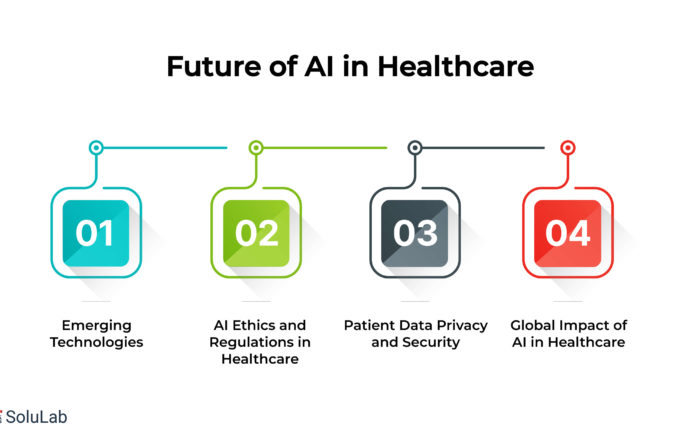 Future of AI in Healthcare

01

Emerging Technologies

02

AI Ethics and Regulations in Healthcare

03

Patient Data Privacy and Security

04

Global Impact of AI in Healthcare

SoluLab